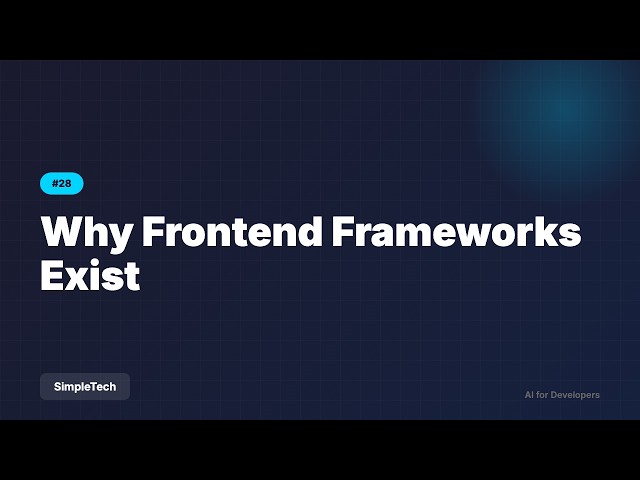 #28

Why Frontend Frameworks Exist

SimpleTech

AI for Developers